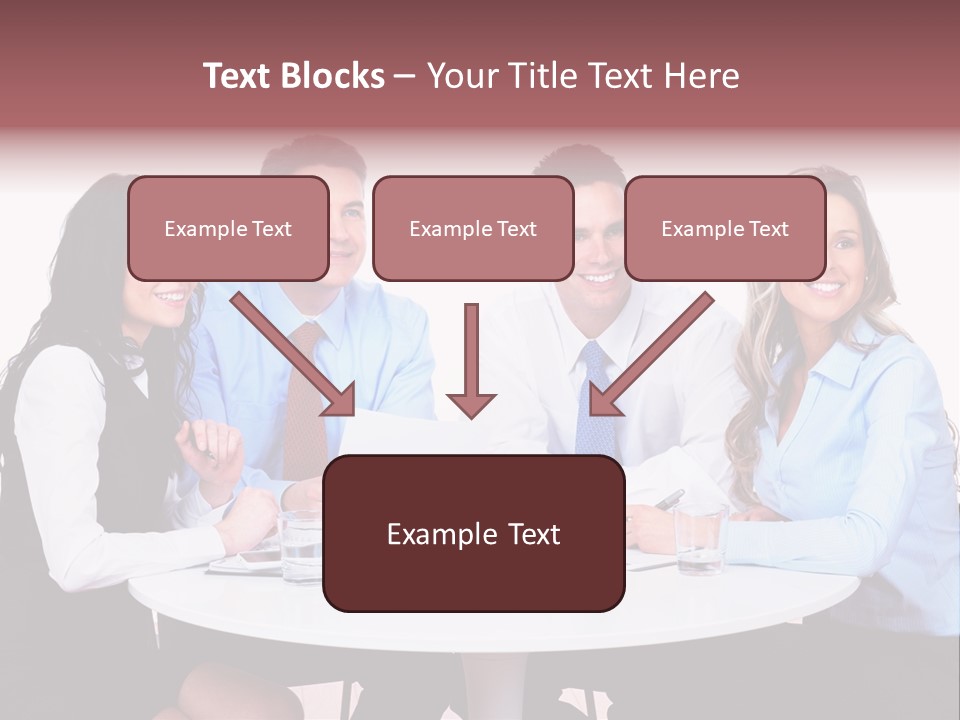 Text Blocks – Your Title Text Here

Example Text

Example Text

Example Text

Example Text